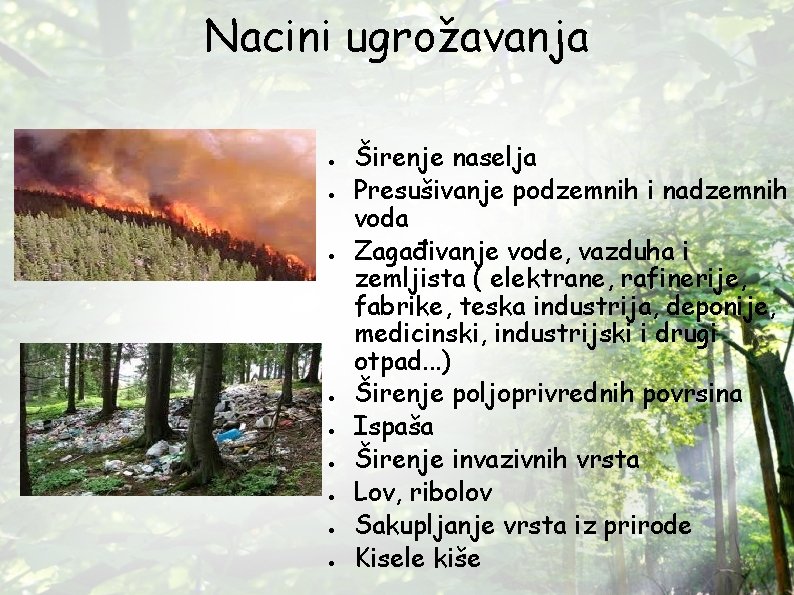 Nacini ugrožavanja

- Širenje naselja
- Presušivanje podzemnih i nadzemnih voda
- Zagađivanje vode, vazduha i zemljista ( elektrane, rafinerije, fabrike, teska industrija, deponije, medicinski, industrijski i drugi otpad...)
- Širenje poljoprivrednih povrsina
- Ispaša
- Širenje invazivnih vrsta
- Lov, ribolov
- Sakupljanje vrsta iz prirode
- Kisele kiše